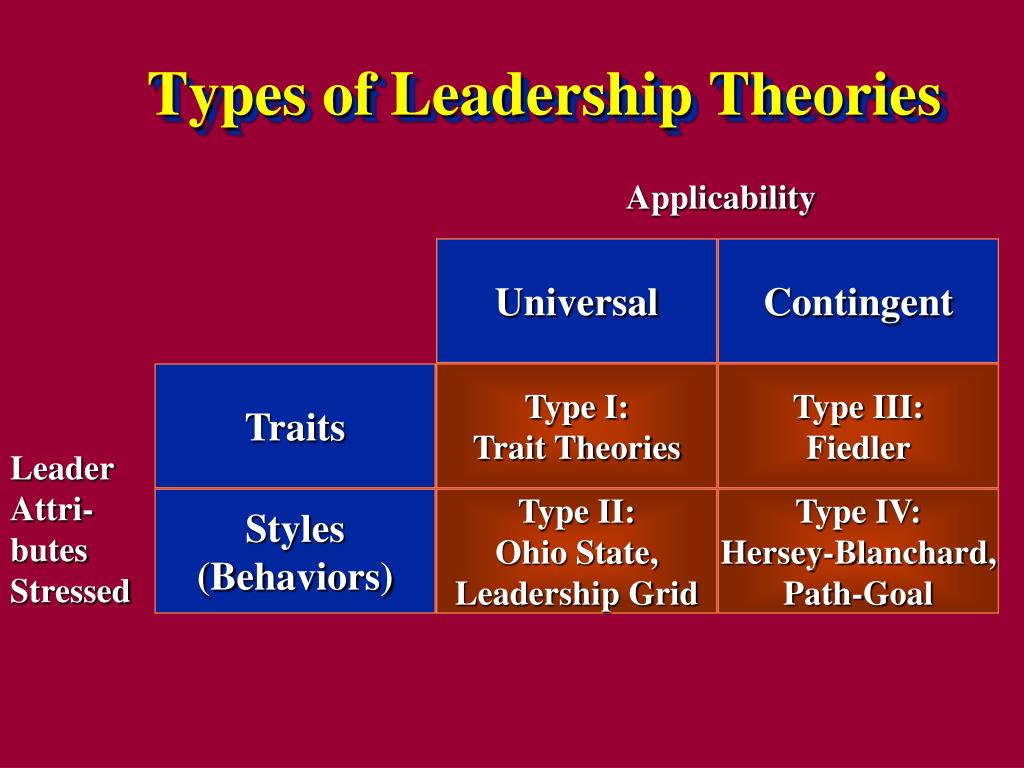 Types of Leadership Theories

Applicability

Leader Attributes Stressed

| | Universal | Contingent |
|---|---|---|
| Traits | Type I: Trait Theories | Type III: Fiedler |
| Styles (Behaviors) | Type II: Ohio State, Leadership Grid | Type IV: Hersey-Blanchard, Path-Goal |